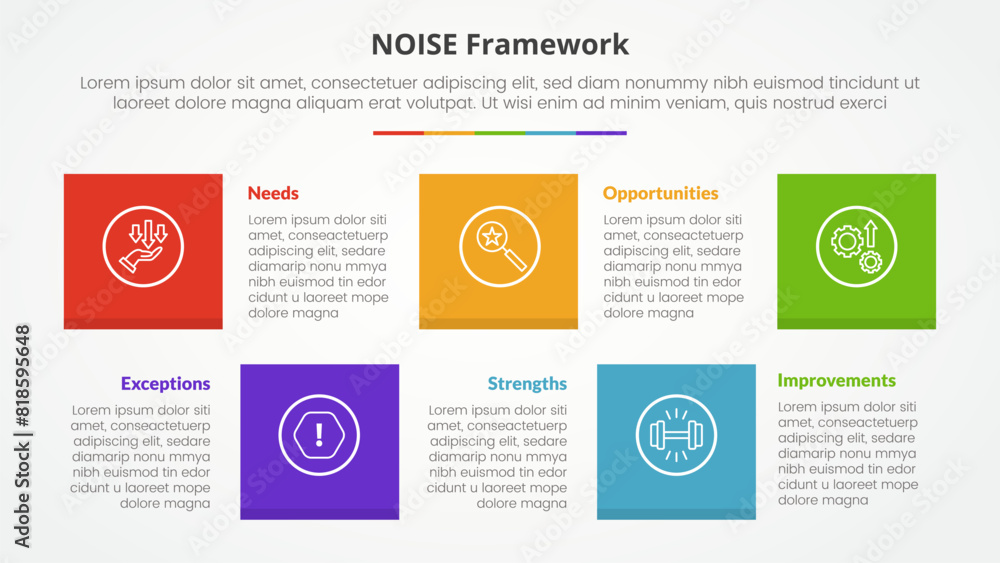 NOISE Framework

Lorem ipsum dolor sit amet, consectetuer adipiscing elit, sed diam nonummy nibh euismod tincidunt ut laoreet dolore magna aliquam erat volutpat. Ut wisi enim ad minim veniam, quis nostrud exerci

Needs

Lorem ipsum dolor siti amet, conseactetuerp adipiscing elit, sedare diamarip nonu mmya nibh euismod tin edor cidunt u laoreet mope dolore magna

Opportunities

Lorem ipsum dolor siti amet, conseactetuerp adipiscing elit, sedare diamarip nonu mmya nibh euismod tin edor cidunt u laoreet mope dolore magna

Exceptions

Lorem ipsum dolor siti amet, conseactetuerp adipiscing elit, sedare diamarip nonu mmya nibh euismod tin edor cidunt u laoreet mope dolore magna

Strengths

Lorem ipsum dolor siti amet, conseactetuerp adipiscing elit, sedare diamarip nonu mmya nibh euismod tin edor cidunt u laoreet mope dolore magna

Improvements

Lorem ipsum dolor siti amet, conseactetuerp adipiscing elit, sedare diamarip nonu mmya nibh euismod tin edor cidunt u laoreet mope dolore magna

Adobe Stock | #818595648